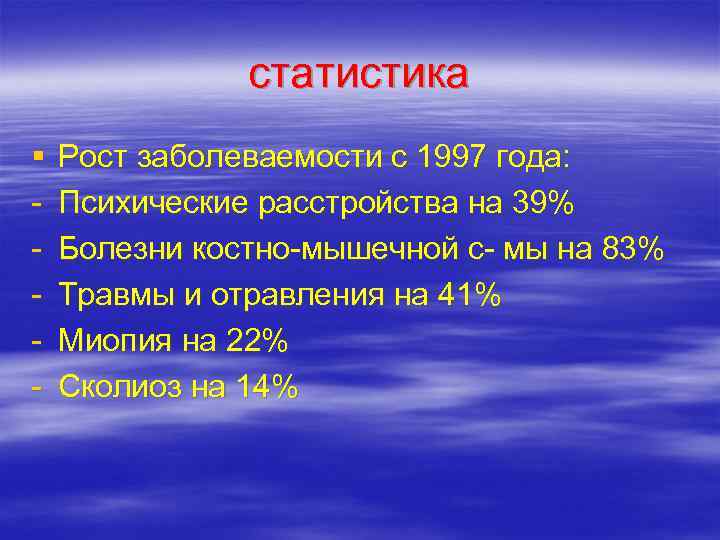 статистика

▪ Рост заболеваемости с 1997 года:
- Психические расстройства на 39%
- Болезни костно-мышечной с- мы на 83%
- Травмы и отравления на 41%
- Миопия на 22%
- Сколиоз на 14%